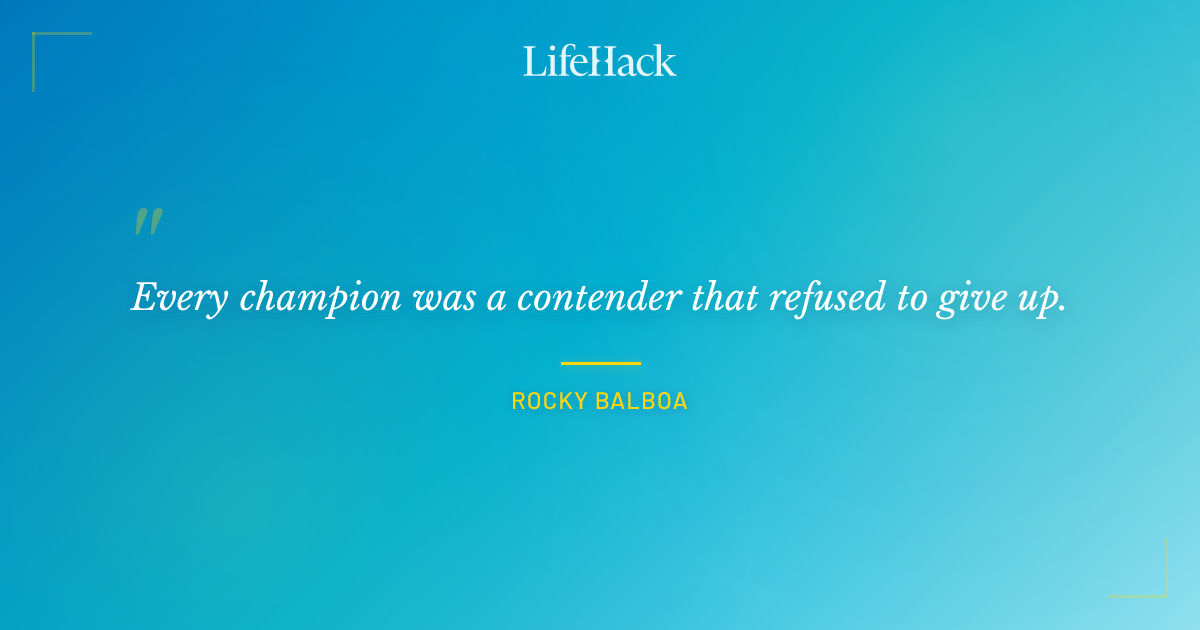 LifeHack

"

Every champion was a contender that refused to give up.

ROCKY BALBOA